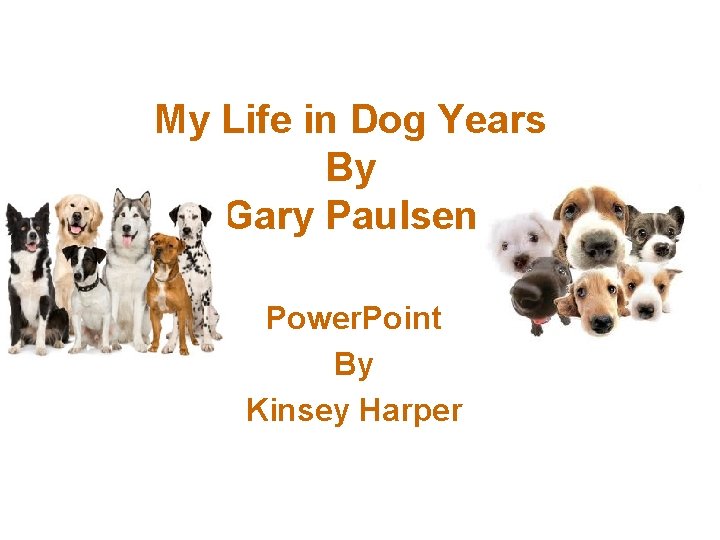 My Life in Dog Years
By
Gary Paulsen

PowerPoint
By
Kinsey Harper